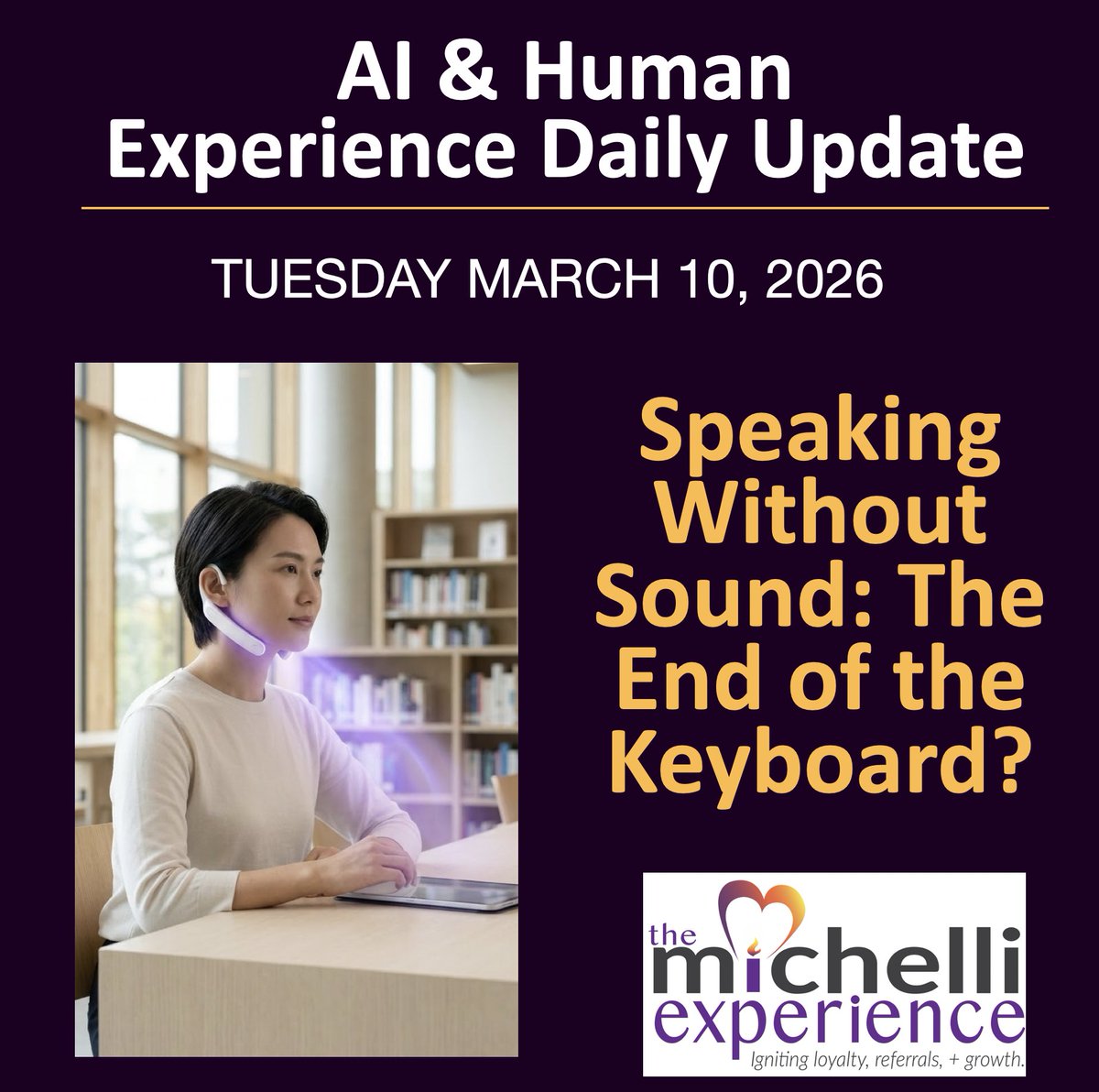 AI & Human Experience Daily Update

TUESDAY MARCH 10, 2026

Speaking Without Sound: The End of the Keyboard?

the michelli experience
Igniting loyalty, referrals, + growth.